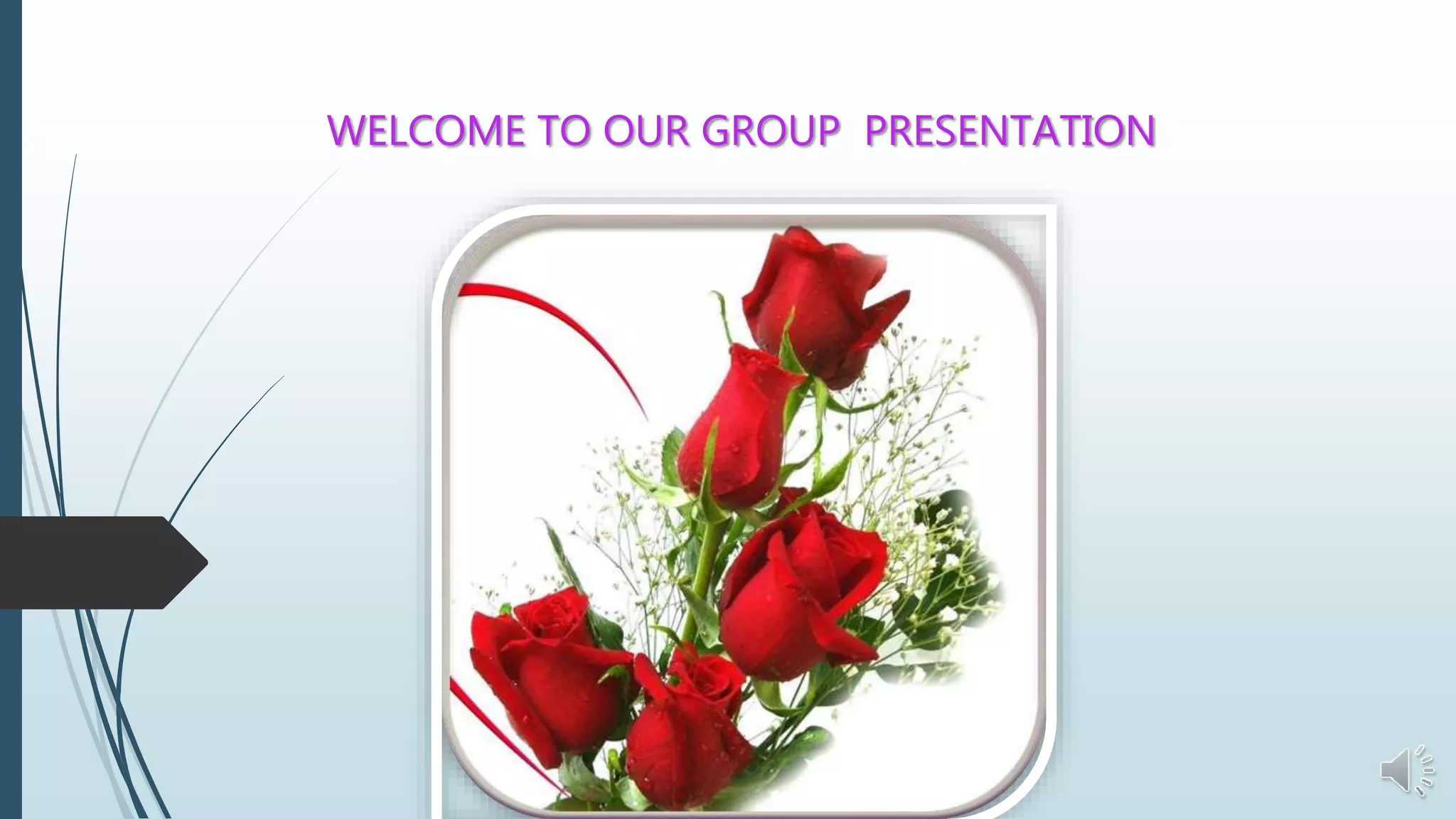 WELCOME TO OUR GROUP PRESENTATION